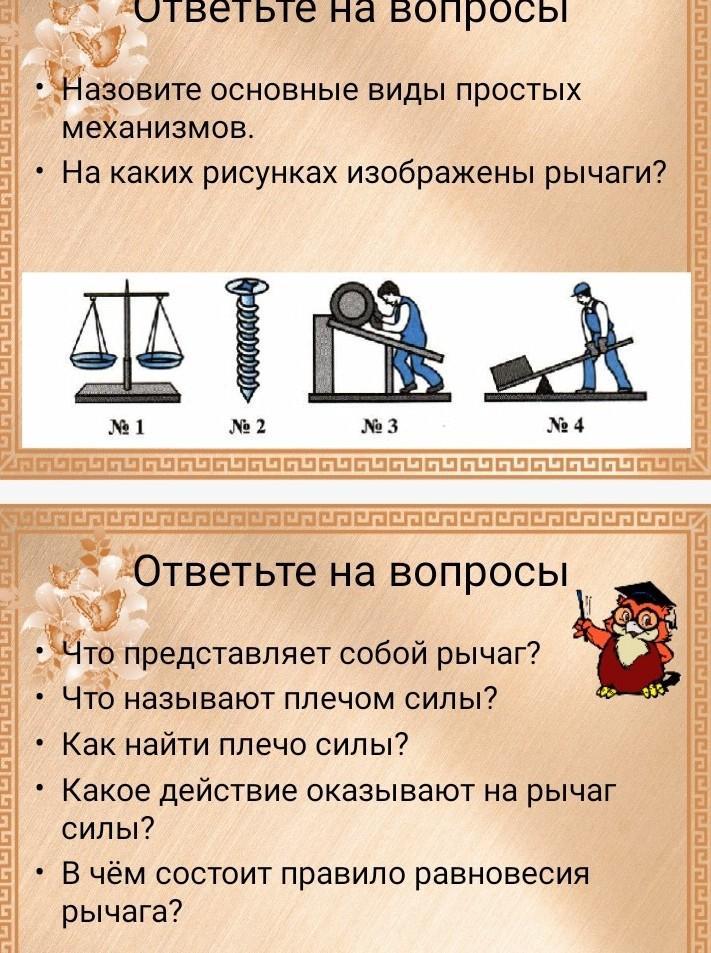 Ответьте на вопросы

• Назовите основные виды простых механизмов.
• На каких рисунках изображены рычаги?

№ 1
№ 2
№ 3
№ 4

Ответьте на вопросы

• Что представляет собой рычаг?
• Что называют плечом силы?
• Как найти плечо силы?
• Какое действие оказывают на рычаг силы?
• В чём состоит правило равновесия рычага?